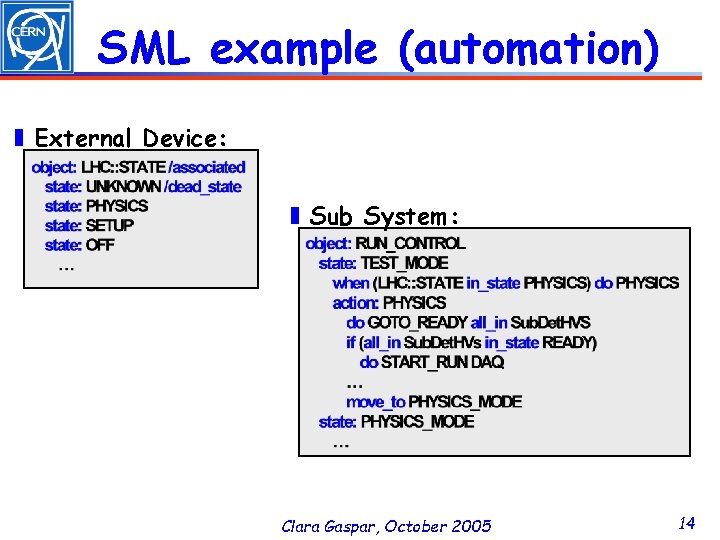 CERN

SML example (automation)

External Device:

object: LHC::STATE /associated
state: UNKNOWN /dead_state
state: PHYSICS
state: SETUP
state: OFF
...

Sub System:

object: RUN_CONTROL
state: TEST_MODE
when (LHC::STATE in_state PHYSICS) do PHYSICS
action: PHYSICS
do GOTO_READY all_in SubDetHVS
if (all_in SubDetHVs in_state READY)
do START_RUN DAQ
...
move_to PHYSICS_MODE
state: PHYSICS_MODE
...

Clara Gaspar, October 2005

14